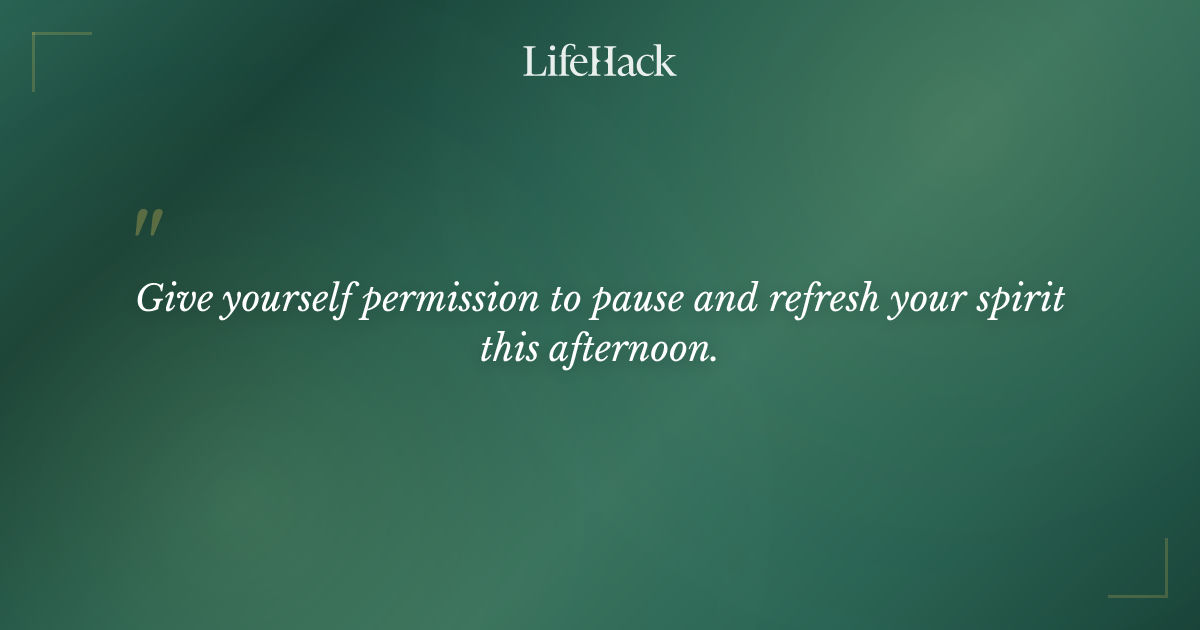 LifeHack

"

Give yourself permission to pause and refresh your spirit this afternoon.